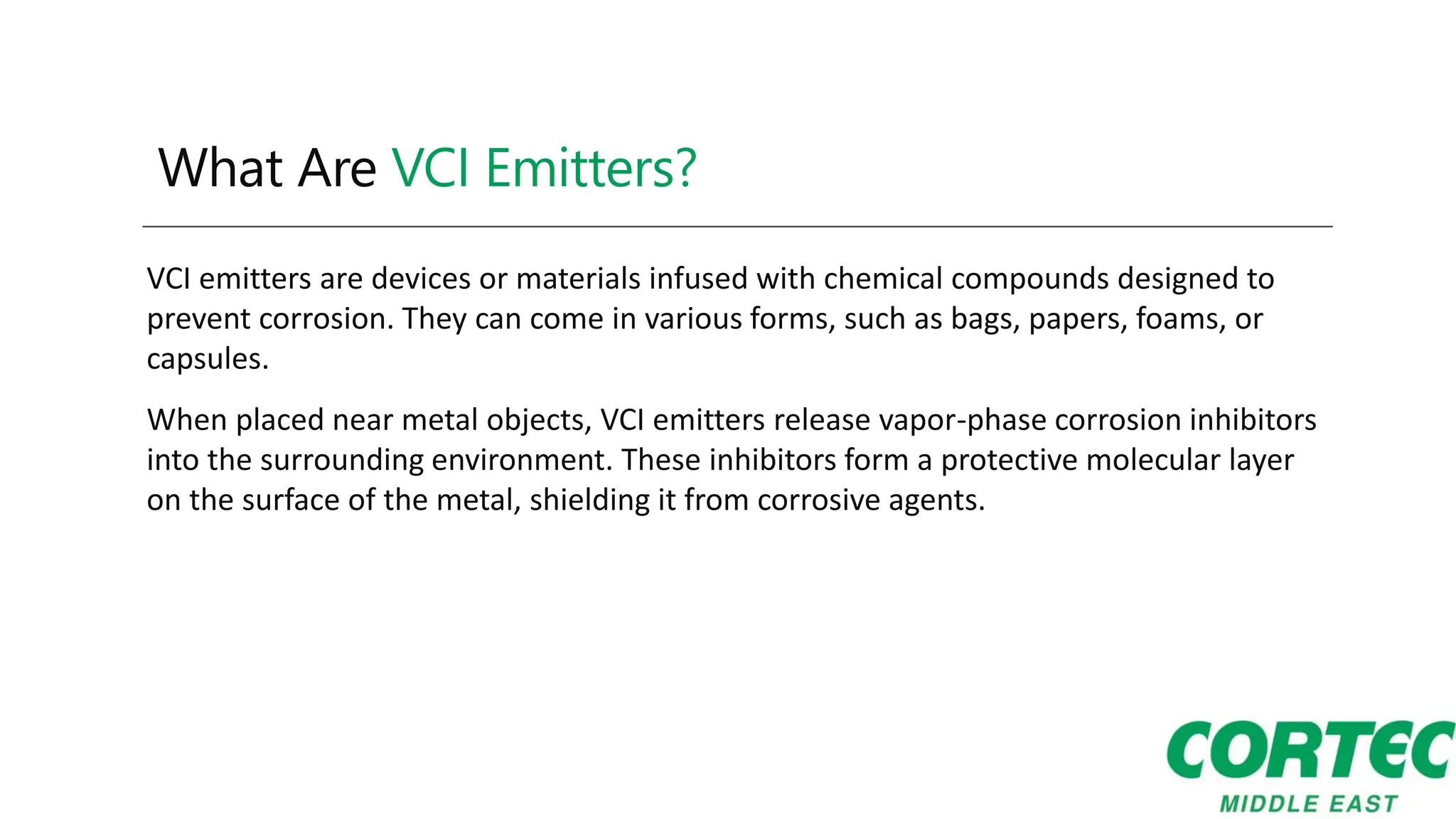 What Are VCI Emitters?

VCI emitters are devices or materials infused with chemical compounds designed to prevent corrosion. They can come in various forms, such as bags, papers, foams, or capsules.

When placed near metal objects, VCI emitters release vapor-phase corrosion inhibitors into the surrounding environment. These inhibitors form a protective molecular layer on the surface of the metal, shielding it from corrosive agents.

CORTEC
MIDDLE EAST